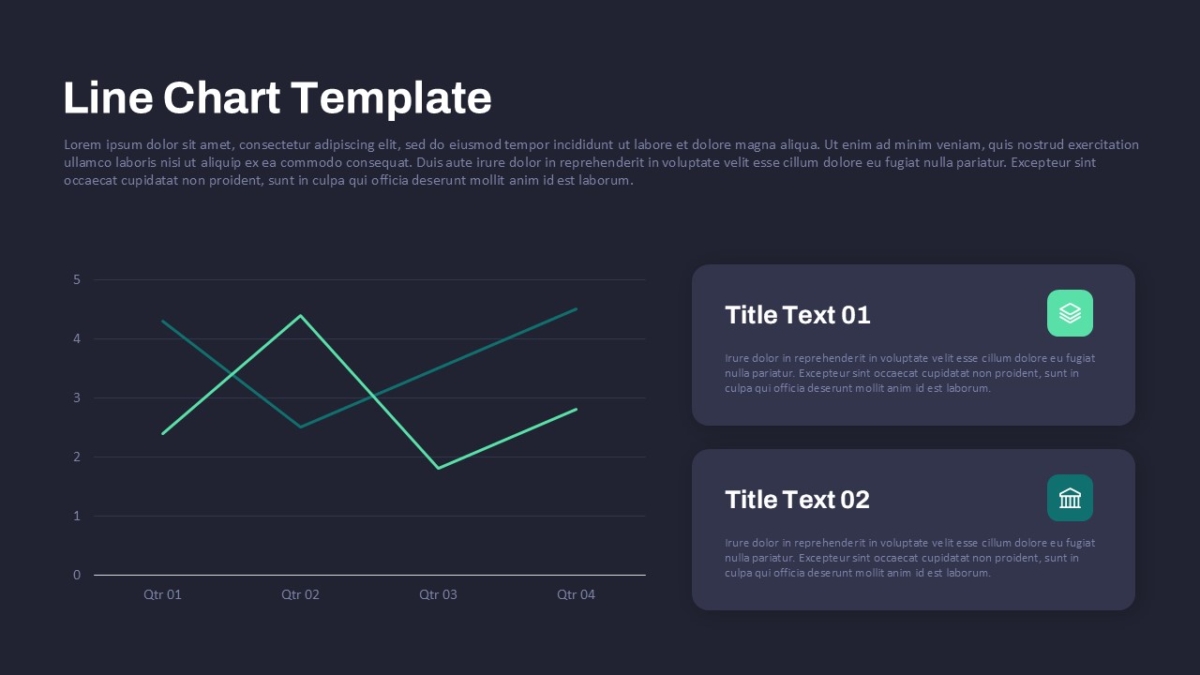 Line Chart Template

Lorem ipsum dolor sit amet, consectetur adipiscing elit, sed do eiusmod tempor incididunt ut labore et dolore magna aliqua. Ut enim ad minim veniam, quis nostrud exercitation ullamco laboris nisi ut aliquip ex ea commodo consequat. Duis aute irure dolor in reprehenderit in voluptate velit esse cillum dolore eu fugiat nulla pariatur. Excepteur sint occaecat cupidatat non proident, sunt in culpa qui officia deserunt mollit anim id est laborum.

5
4
3
2
1
0
Qtr 01
Qtr 02
Qtr 03
Qtr 04

Title Text 01

Irure dolor in reprehenderit in voluptate velit esse cillum dolore eu fugiat nulla pariatur. Excepteur sint occaecat cupidatat non proident, sunt in culpa qui officia deserunt mollit anim id est laborum.

Title Text 02

Irure dolor in reprehenderit in voluptate velit esse cillum dolore eu fugiat nulla pariatur. Excepteur sint occaecat cupidatat non proident, sunt in culpa qui officia deserunt mollit anim id est laborum.